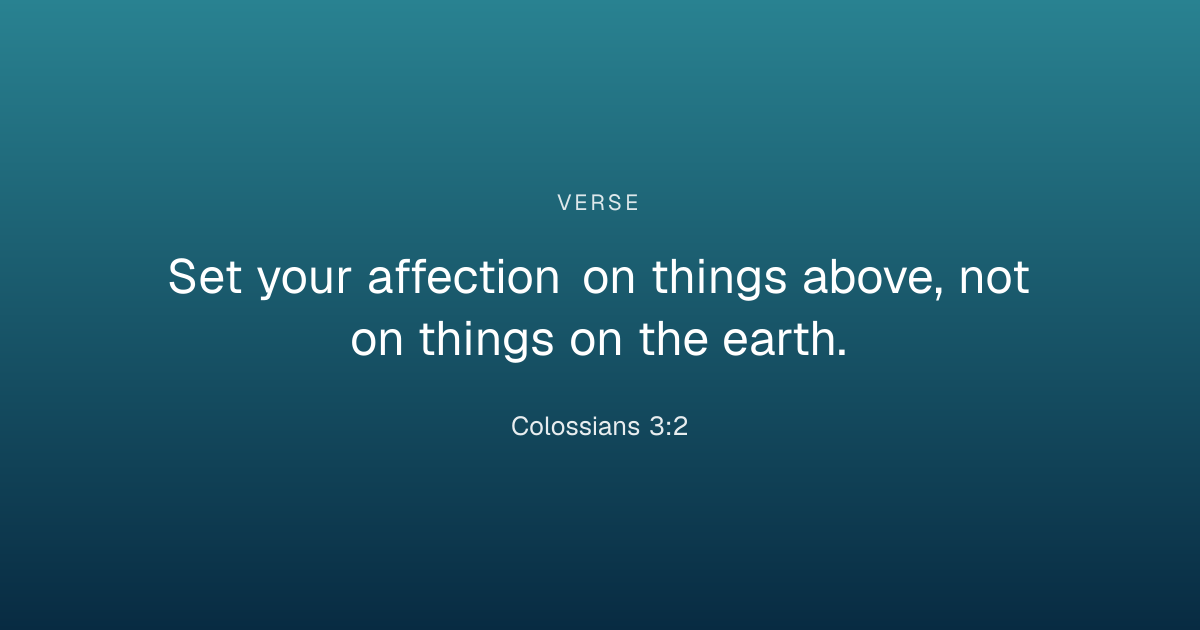 VERSE

Set your affection on things above, not on things on the earth.

Colossians 3:2